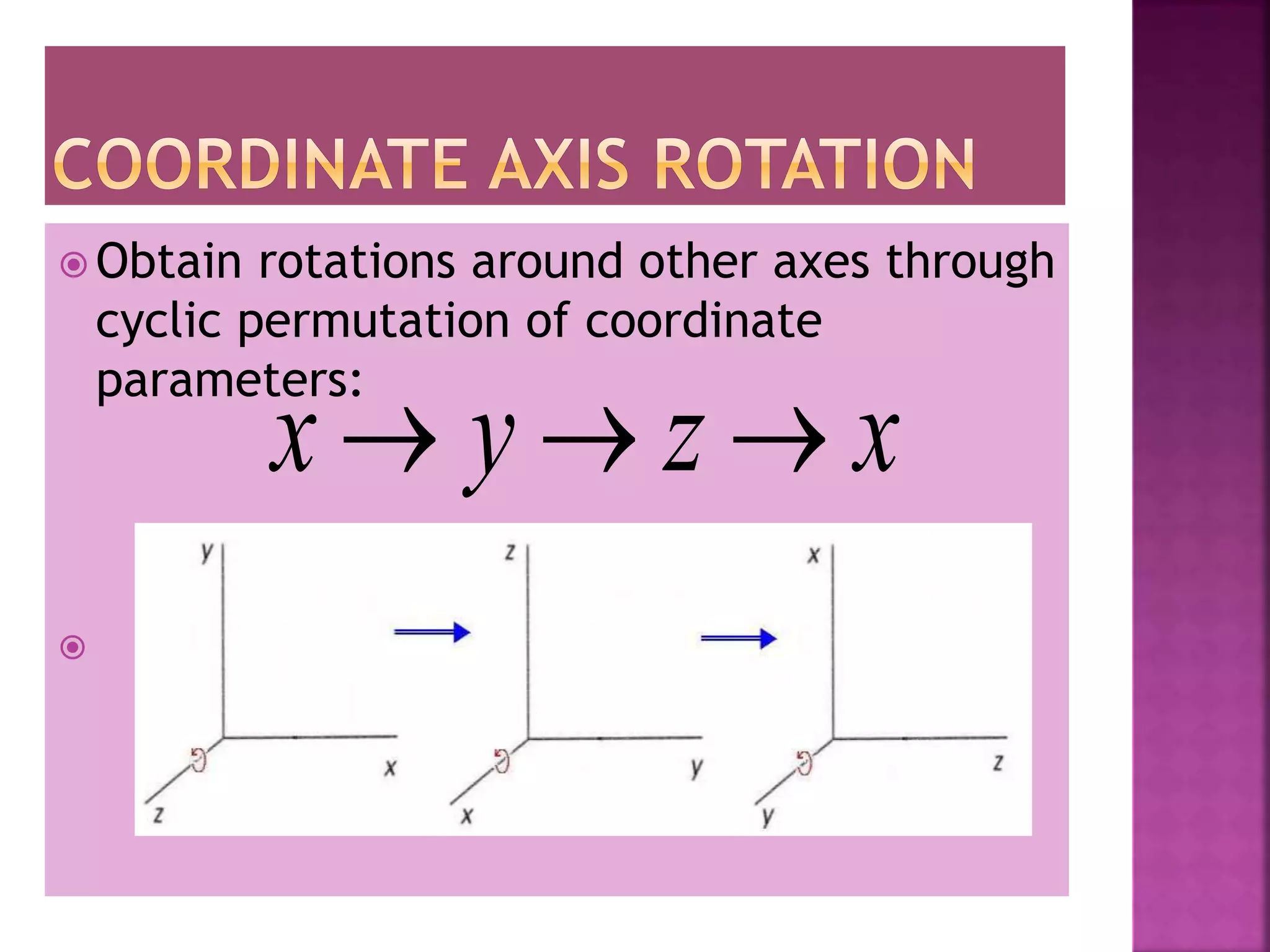 COORDINATE AXIS ROTATION

Obtain rotations around other axes through cyclic permutation of coordinate parameters:

$x \rightarrow y \rightarrow z \rightarrow x$

y

x

z

z

y

x

x

z

y